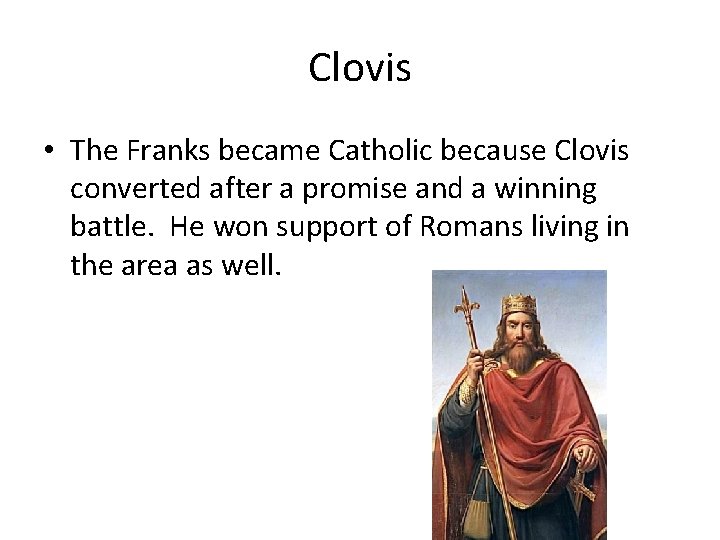 Clovis

• The Franks became Catholic because Clovis converted after a promise and a winning battle.  He won support of Romans living in the area as well.